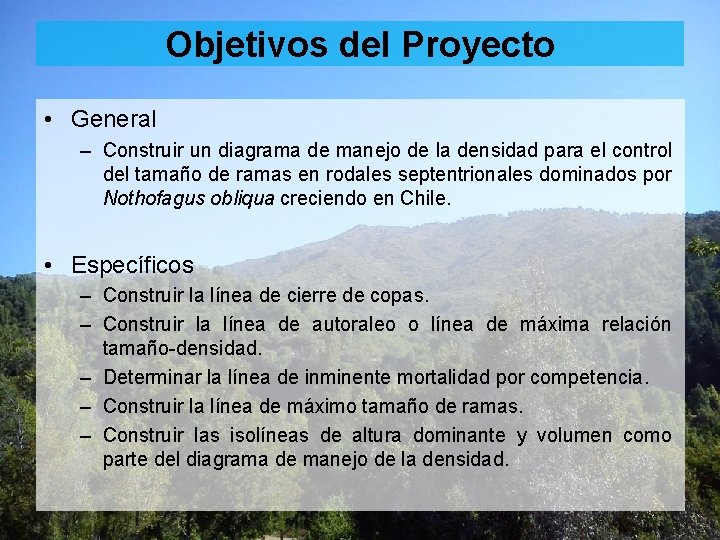 Objetivos del Proyecto

• General
– Construir un diagrama de manejo de la densidad para el control del tamaño de ramas en rodales septentrionales dominados por Nothofagus obliqua creciendo en Chile.

• Específicos
– Construir la línea de cierre de copas.
– Construir la línea de autoraleo o línea de máxima relación tamaño-densidad.
– Determinar la línea de inminente mortalidad por competencia.
– Construir la línea de máximo tamaño de ramas.
– Construir las isolíneas de altura dominante y volumen como parte del diagrama de manejo de la densidad.